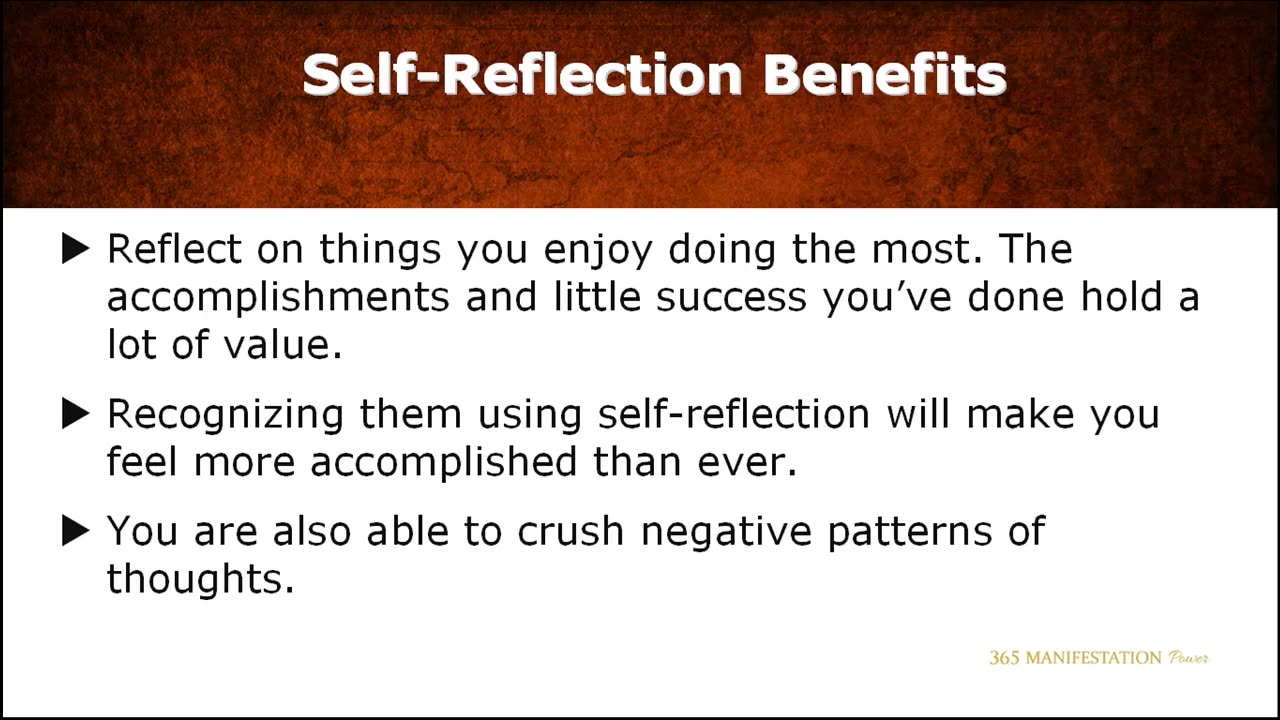 Self-Reflection Benefits

▶ Reflect on things you enjoy doing the most. The accomplishments and little success you've done hold a lot of value.

▶ Recognizing them using self-reflection will make you feel more accomplished than ever.

▶ You are also able to crush negative patterns of thoughts.

365 MANIFESTATION Power